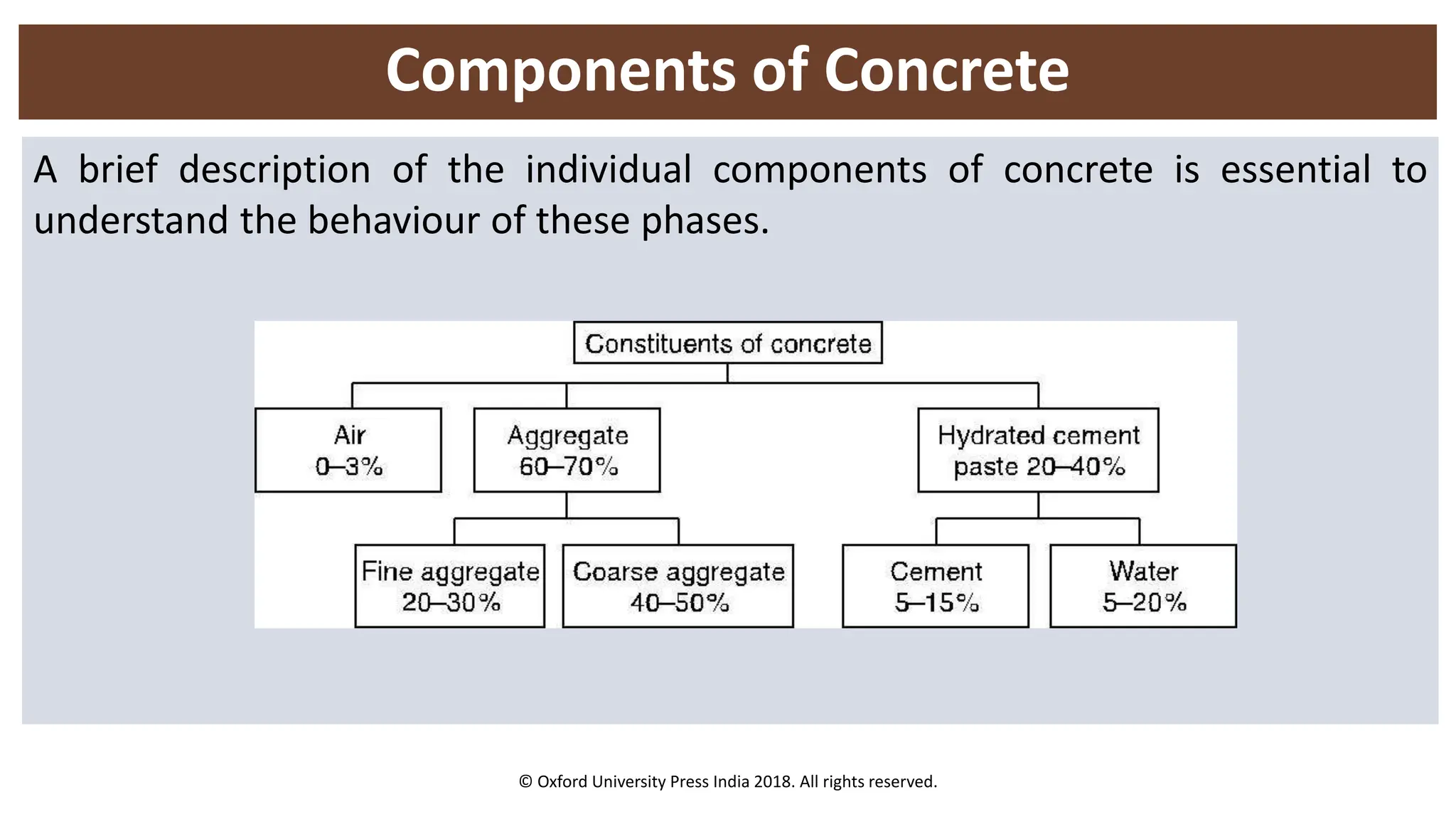 Components of Concrete

A brief description of the individual components of concrete is essential to understand the behaviour of these phases.

Constituents of concrete

Air
0–3%

Aggregate
60–70%

Hydrated cement paste 20–40%

Fine aggregate
20–30%

Coarse aggregate
40–50%

Cement
5–15%

Water
5–20%

© Oxford University Press India 2018. All rights reserved.